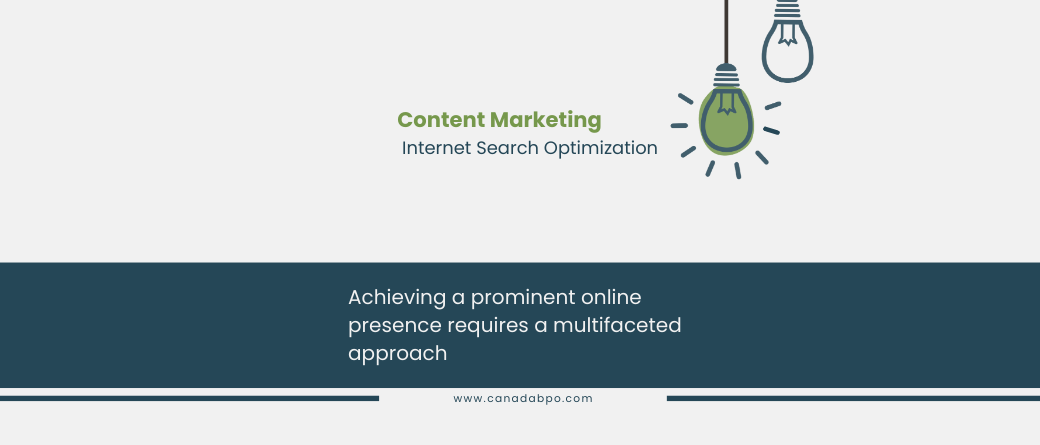 Content Marketing
Internet Search Optimization

Achieving a prominent online presence requires a multifaceted approach

www.canadabpo.com